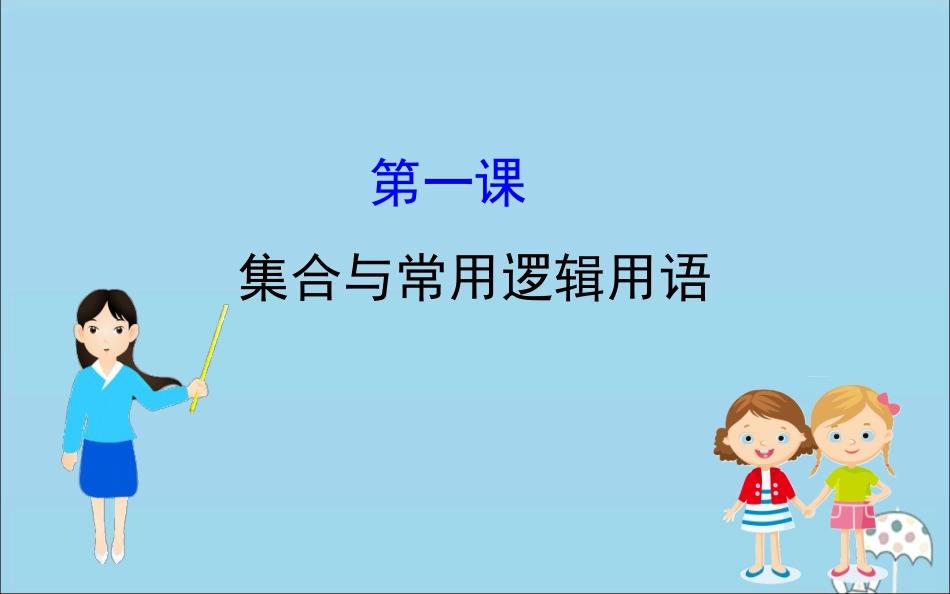 第一课

集合与常用逻辑用语